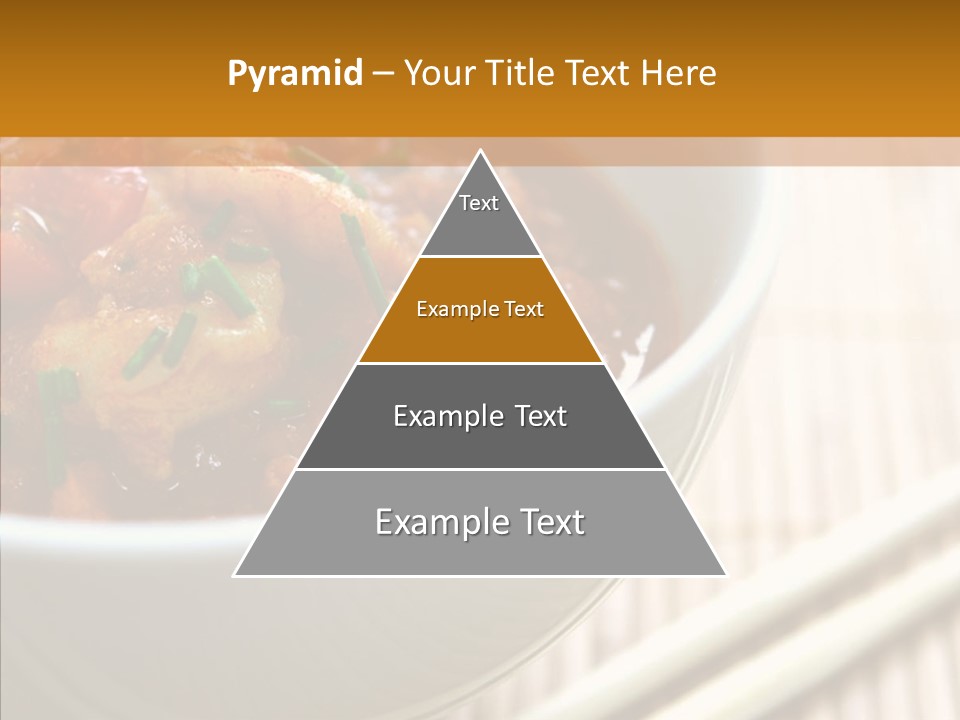 Pyramid – Your Title Text Here

Text

Example Text

Example Text

Example Text